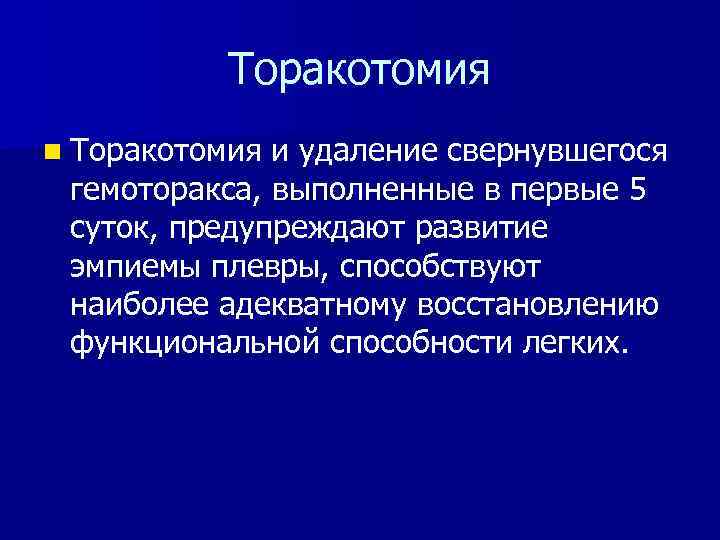 Торакотомия

Торакотомия и удаление свернувшегося гемоторакса, выполненные в первые 5 суток, предупреждают развитие эмпиемы плевры, способствуют наиболее адекватному восстановлению функциональной способности легких.